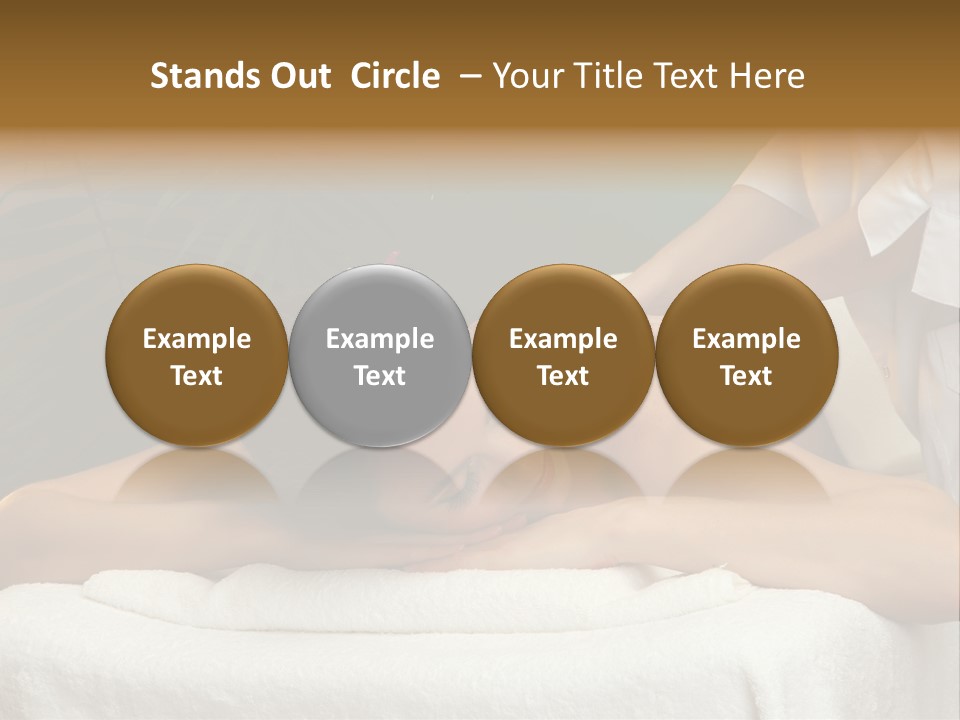 Stands Out Circle – Your Title Text Here

Example Text

Example Text

Example Text

Example Text